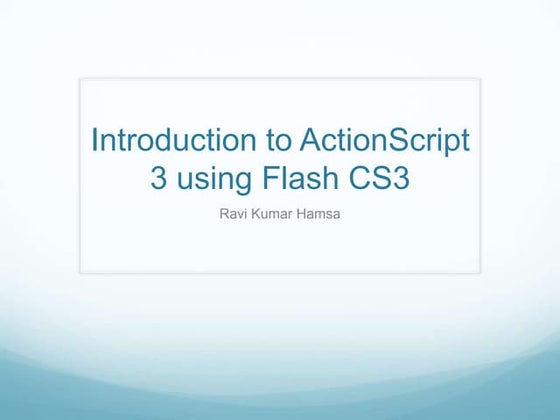 Introduction to ActionScript 3 using Flash CS3

Ravi Kumar Hamsa